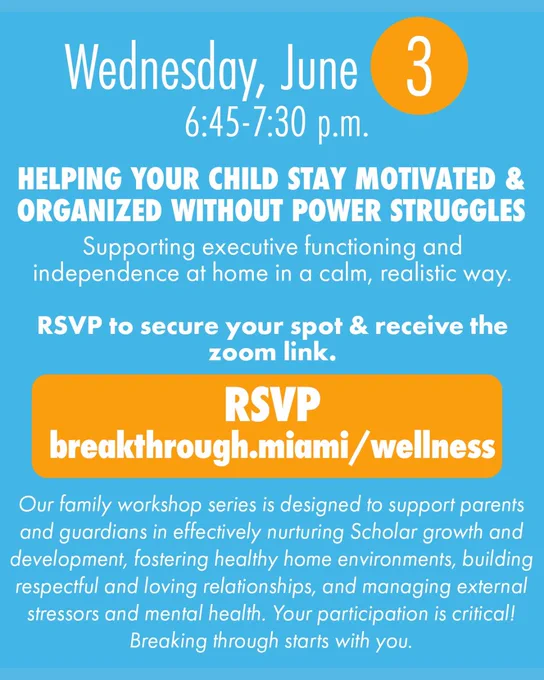 Wednesday, June 3
6:45-7:30 p.m.

HELPING YOUR CHILD STAY MOTIVATED & ORGANIZED WITHOUT POWER STRUGGLES

Supporting executive functioning and independence at home in a calm, realistic way.

RSVP to secure your spot & receive the zoom link.

RSVP
breakthrough.miami/wellness

Our family workshop series is designed to support parents and guardians in effectively nurturing Scholar growth and development, fostering healthy home environments, building respectful and loving relationships, and managing external stressors and mental health. Your participation is critical! Breaking through starts with you.